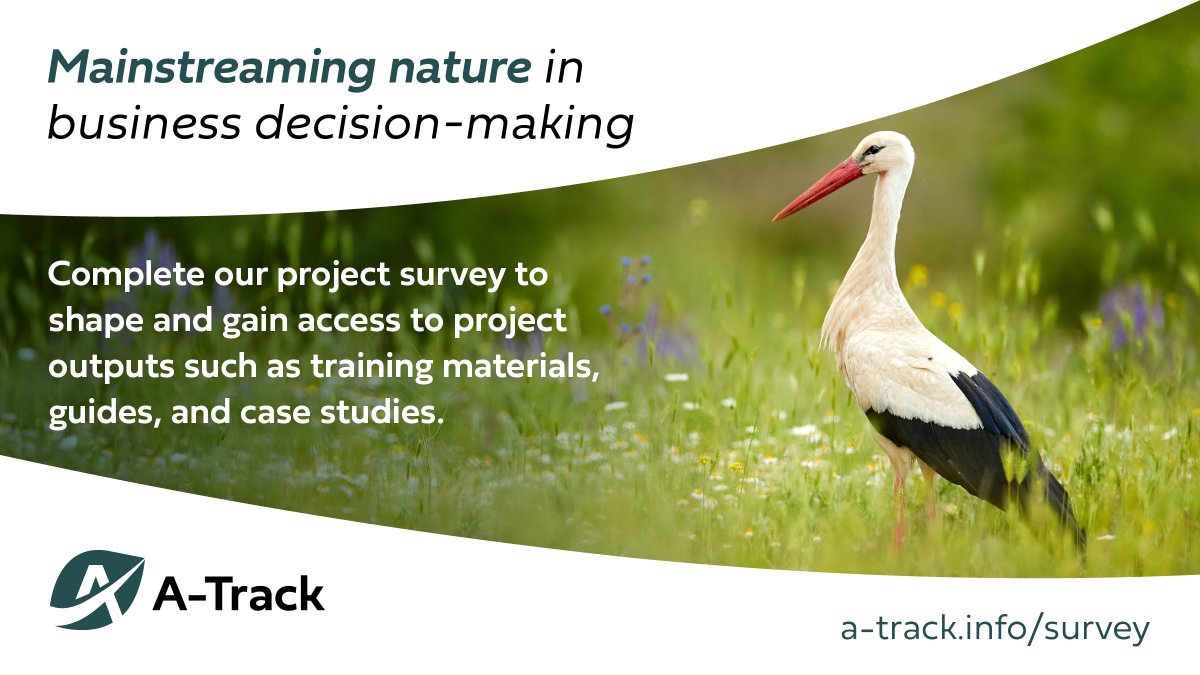 Mainstreaming nature in business decision-making

Complete our project survey to shape and gain access to project outputs such as training materials, guides, and case studies.

A-Track

a-track.info/survey